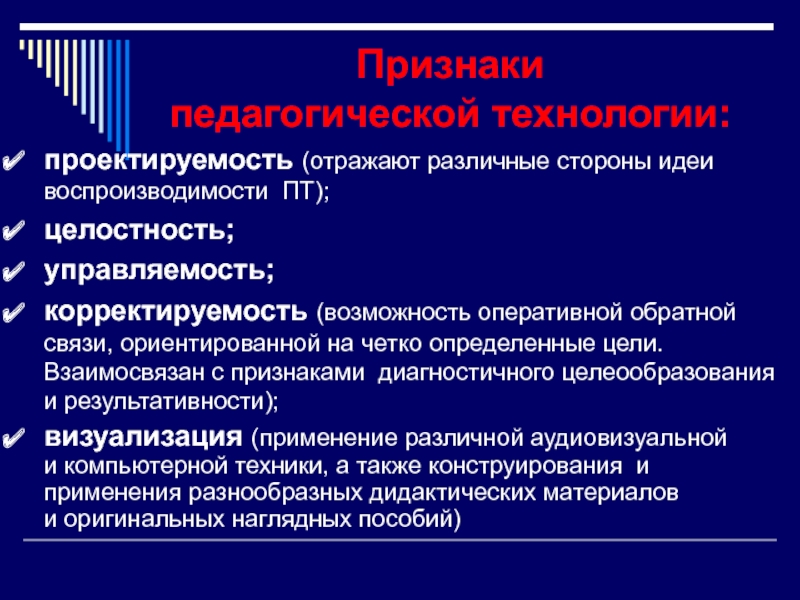 Признаки педагогической технологии:

✔ проектируемость (отражают различные стороны идеи воспроизводимости ПТ);

✔ целостность;

✔ управляемость;

✔ корректируемость (возможность оперативной обратной связи, ориентированной на четко определенные цели. Взаимосвязан с признаками диагностичного целеобразования и результативности);

✔ визуализация (применение различной аудиовизуальной и компьютерной техники, а также конструирования и применения разнообразных дидактических материалов и оригинальных наглядных пособий)